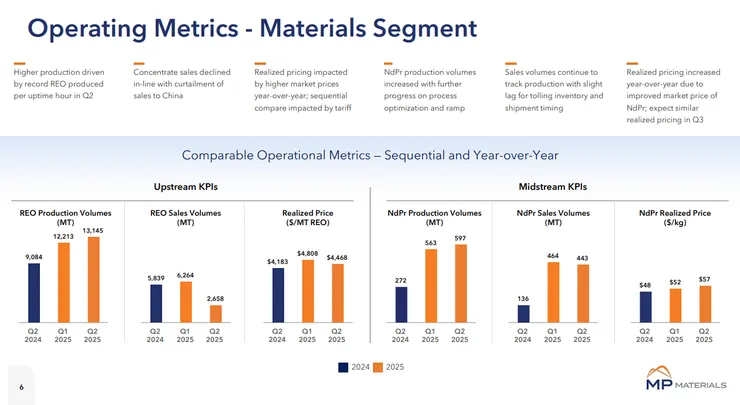 Operating Metrics - Materials Segment

Higher production driven by record REO produced per uptime hour in Q2

Concentrate sales declined in-line with curtailment of sales to China

Realized pricing impacted by higher market prices year-over-year; sequential compare impacted by tariff

NdPr production volumes increased with further progress on process optimization and ramp

Sales volumes continue to track production with slight lag for tolling inventory and shipment timing

Realized pricing increased year-over-year due to improved market price of NdPr; expect similar realized pricing in Q3

Comparable Operational Metrics – Sequential and Year-over-Year

Upstream KPIs

REO Production Volumes (MT)

9,084 12,213 13,145

Q2 2024 Q1 2025 Q2 2025

REO Sales Volumes (MT)

5,839 6,264 2,658

Q2 2024 Q1 2025 Q2 2025

Realized Price ($/MT REO)

$4,183 $4,808 $4,468

Q2 2024 Q1 2025 Q2 2025

Midstream KPIs

NdPr Production Volumes (MT)

272 563 597

Q2 2024 Q1 2025 Q2 2025

NdPr Sales Volumes (MT)

136 464 443

Q2 2024 Q1 2025 Q2 2025

NdPr Realized Price ($/kg)

$48 $52 $57

Q2 2024 Q1 2025 Q2 2025

2024 2025

6

MP MATERIALS